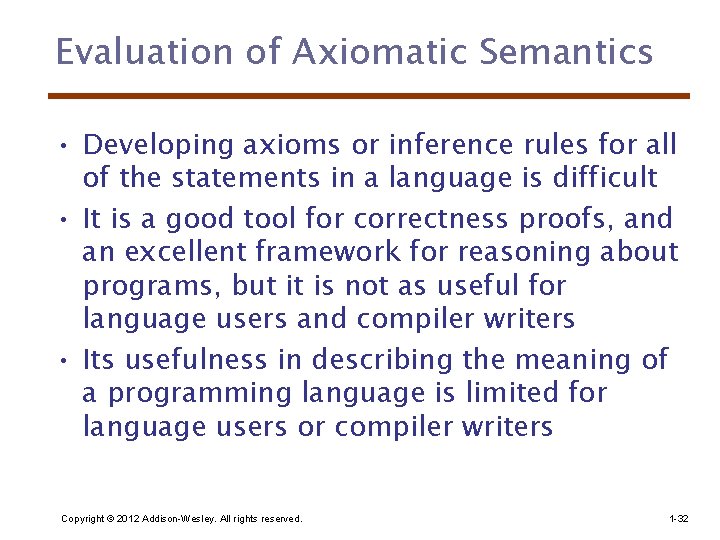 Evaluation of Axiomatic Semantics

• Developing axioms or inference rules for all of the statements in a language is difficult
• It is a good tool for correctness proofs, and an excellent framework for reasoning about programs, but it is not as useful for language users and compiler writers
• Its usefulness in describing the meaning of a programming language is limited for language users or compiler writers

Copyright © 2012 Addison-Wesley. All rights reserved.

1-32